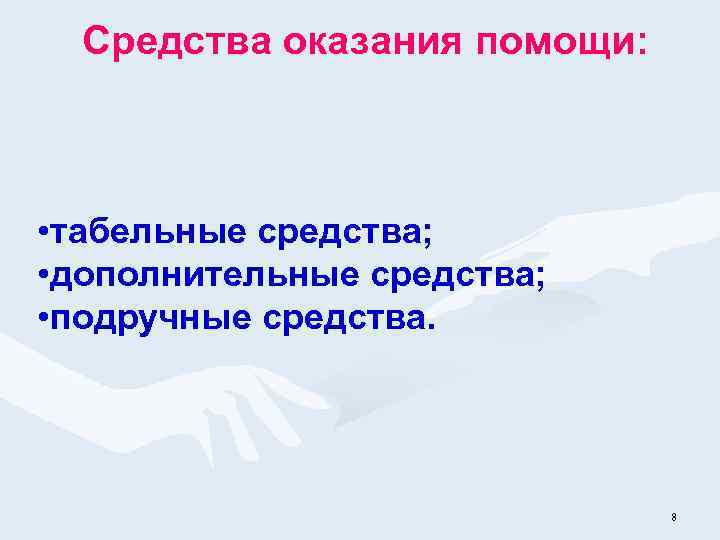 Средства оказания помощи:

•табельные средства;
•дополнительные средства;
•подручные средства.

8